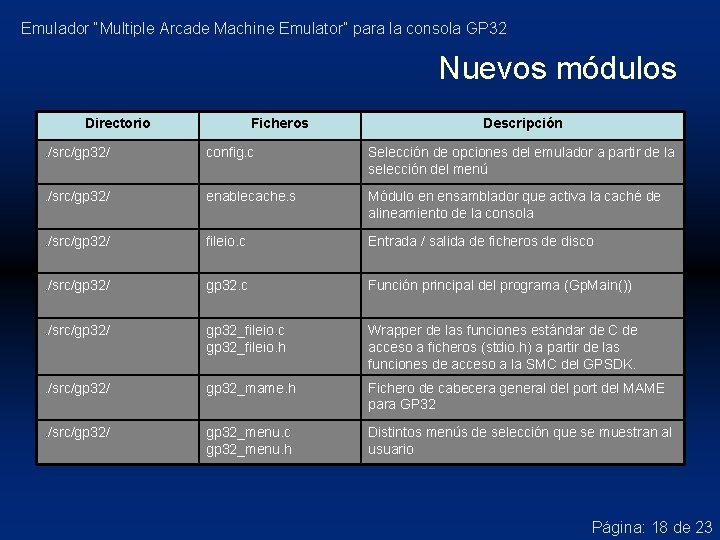 Emulador "Multiple Arcade Machine Emulator" para la consola GP32

Nuevos módulos

| Directorio | Ficheros | Descripción |
|---|---|---|
| ./src/gp32/ | config.c | Selección de opciones del emulador a partir de la selección del menú |
| ./src/gp32/ | enablecache.s | Módulo en ensamblador que activa la caché de alineamiento de la consola |
| ./src/gp32/ | fileio.c | Entrada / salida de ficheros de disco |
| ./src/gp32/ | gp32.c | Función principal del programa (GpMain()) |
| ./src/gp32/ | gp32_fileio.c gp32_fileio.h | Wrapper de las funciones estándar de C de acceso a ficheros (stdio.h) a partir de las funciones de acceso a la SMC del GPSDK. |
| ./src/gp32/ | gp32_mame.h | Fichero de cabecera general del port del MAME para GP32 |
| ./src/gp32/ | gp32_menu.c gp32_menu.h | Distintos menús de selección que se muestran al usuario |

Página: 18 de 23